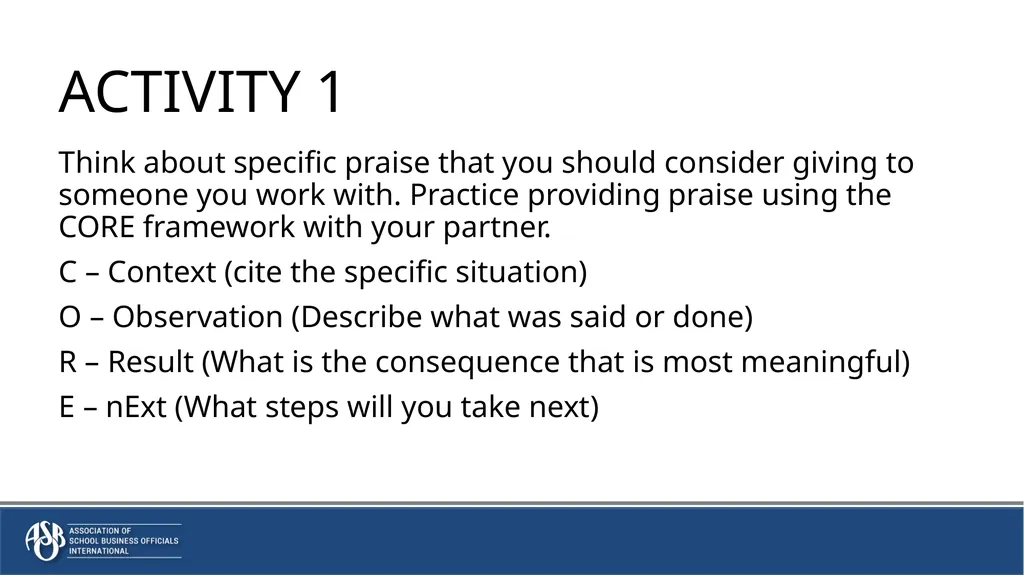 ACTIVITY 1

Think about specific praise that you should consider giving to someone you work with. Practice providing praise using the CORE framework with your partner.

C – Context (cite the specific situation)

O – Observation (Describe what was said or done)

R – Result (What is the consequence that is most meaningful)

E – nExt (What steps will you take next)

ASBO
ASSOCIATION OF SCHOOL BUSINESS OFFICIALS INTERNATIONAL